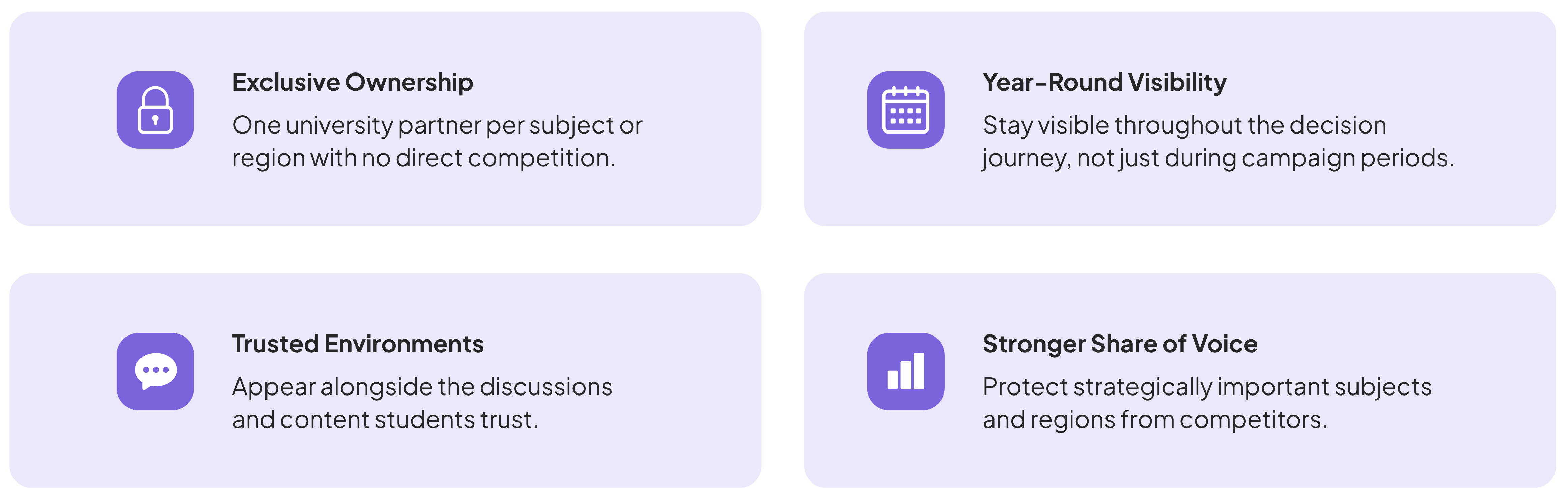 Exclusive Ownership

One university partner per subject or region with no direct competition.

Year-Round Visibility

Stay visible throughout the decision journey, not just during campaign periods.

Trusted Environments

Appear alongside the discussions and content students trust.

Stronger Share of Voice

Protect strategically important subjects and regions from competitors.